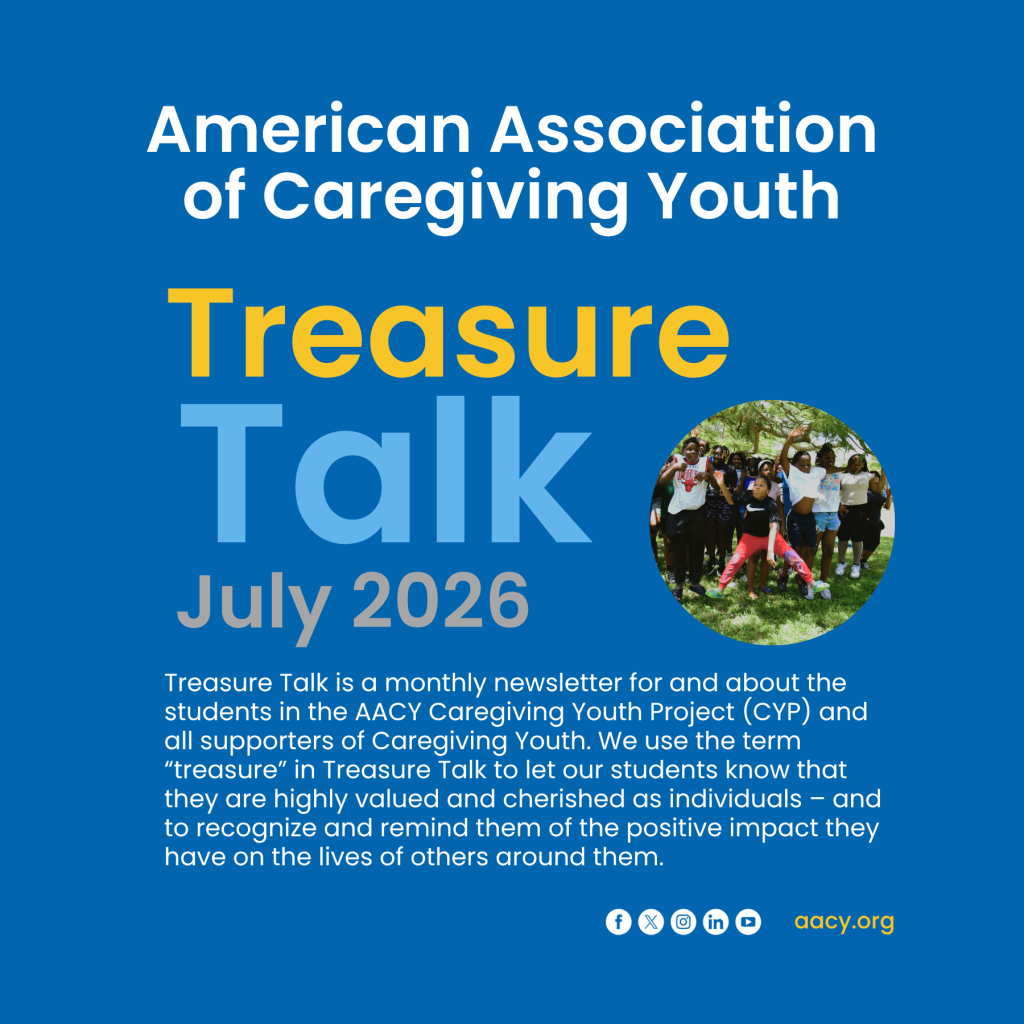 American Association of Caregiving Youth

Treasure Talk

July 2026

Treasure Talk is a monthly newsletter for and about the students in the AACY Caregiving Youth Project (CYP) and all supporters of Caregiving Youth. We use the term “treasure” in Treasure Talk to let our students know that they are highly valued and cherished as individuals – and to recognize and remind them of the positive impact they have on the lives of others around them.

aacy.org